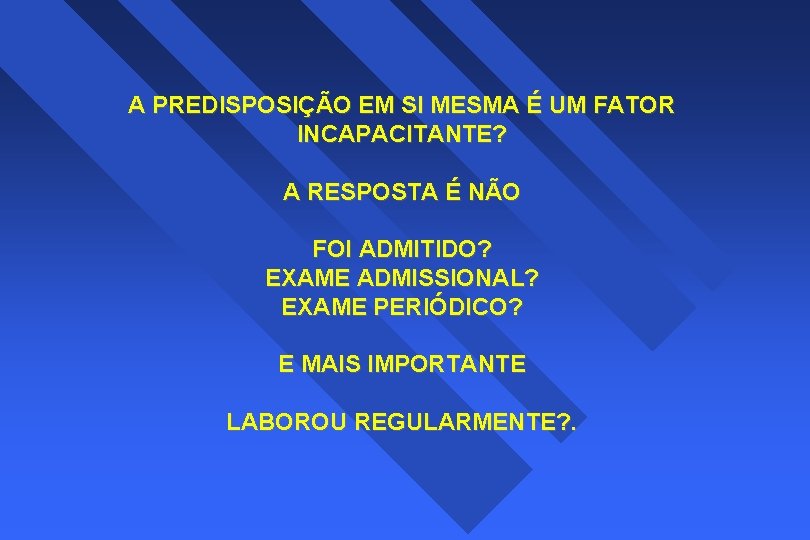 A PREDISPOSIÇÃO EM SI MESMA É UM FATOR INCAPACITANTE?

A RESPOSTA É NÃO

FOI ADMITIDO?
EXAME ADMISSIONAL?
EXAME PERIÓDICO?

E MAIS IMPORTANTE

LABOROU REGULARMENTE?.